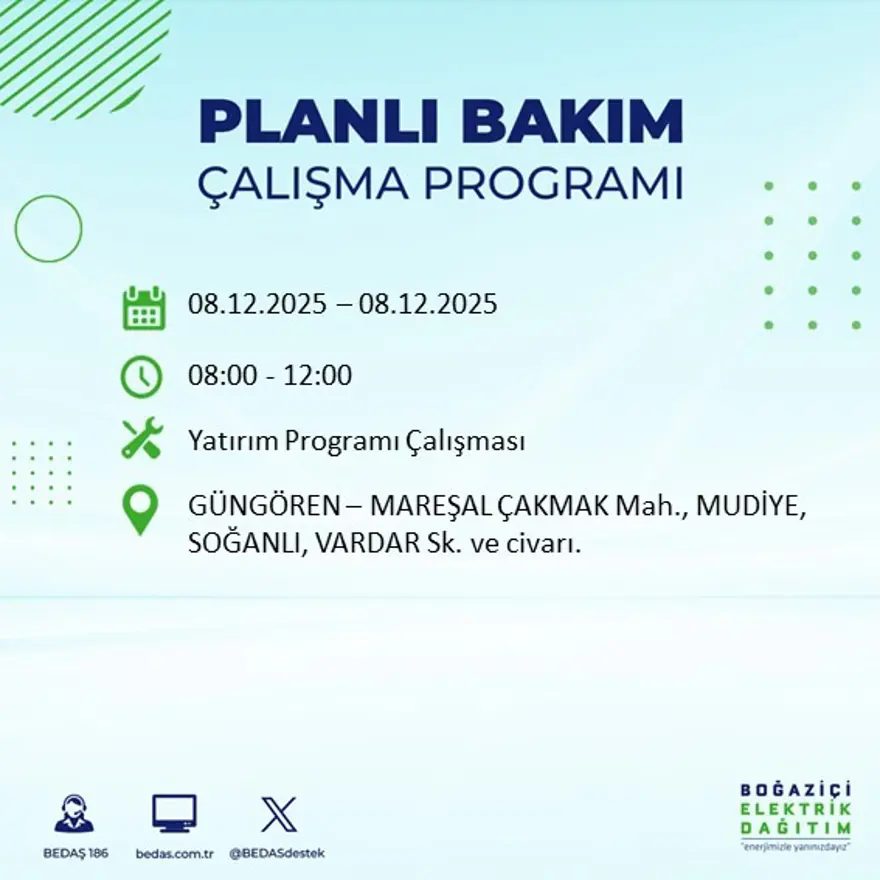 PLANLI BAKIM
ÇALIŞMA PROGRAMI

08.12.2025 – 08.12.2025

08:00 - 12:00

Yatırım Programı Çalışması

GÜNGÖREN – MAREŞAL ÇAKMAK Mah., MUDİYE, SOĞANLI, VARDAR Sk. ve civarı.

BEDAŞ 186

bedas.com.tr

@BEDASdestek

BOĞAZİÇİ
ELEKTRİK
DAĞITIM
"enerjimizle yanınızdayız"